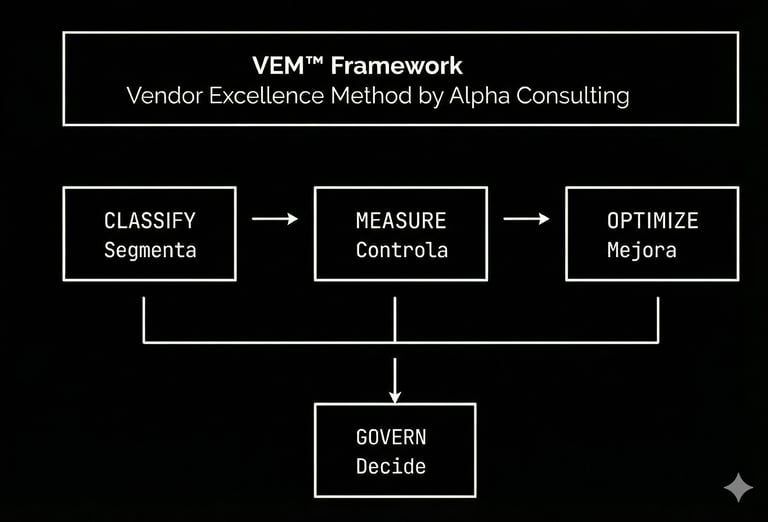 VEM™ Framework
Vendor Excellence Method by Alpha Consulting

CLASSIFY
Segmenta

MEASURE
Controla

OPTIMIZE
Mejora

GOVERN
Decide